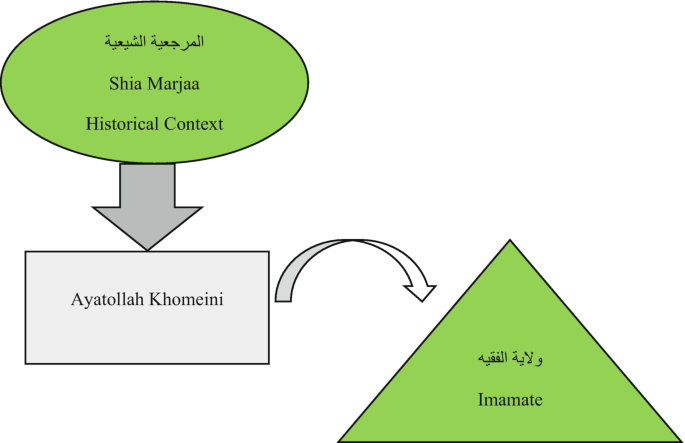 المرجعية الشيعية

Shia Marjaa

Historical Context

Ayatollah Khomeini

ولاية الفقيه

Imamate